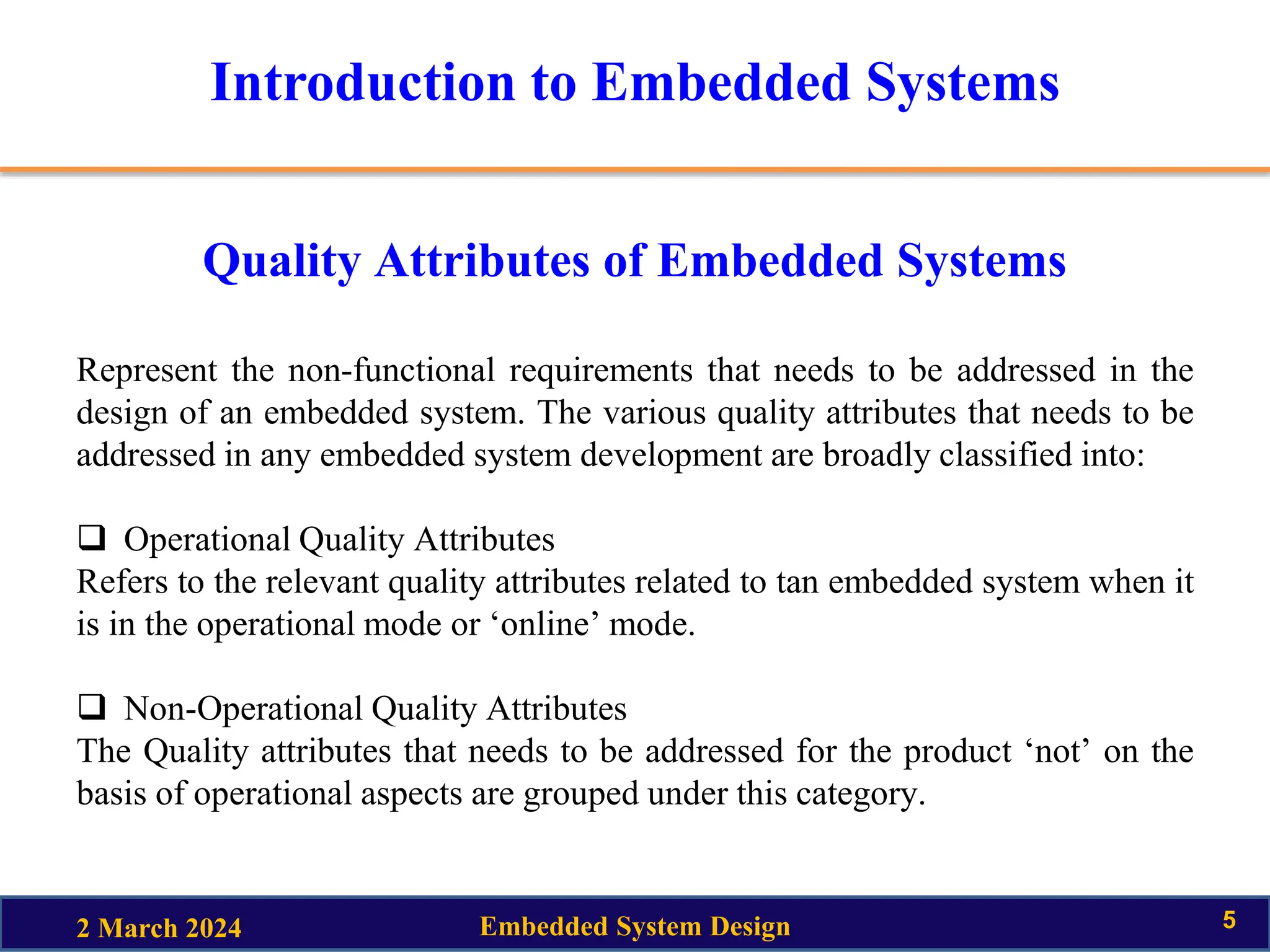 Introduction to Embedded Systems

Quality Attributes of Embedded Systems

Represent the non-functional requirements that needs to be addressed in the design of an embedded system. The various quality attributes that needs to be addressed in any embedded system development are broadly classified into:

❑ Operational Quality Attributes
Refers to the relevant quality attributes related to tan embedded system when it is in the operational mode or ‘online’ mode.

❑ Non-Operational Quality Attributes
The Quality attributes that needs to be addressed for the product ‘not’ on the basis of operational aspects are grouped under this category.

2 March 2024 Embedded System Design 5